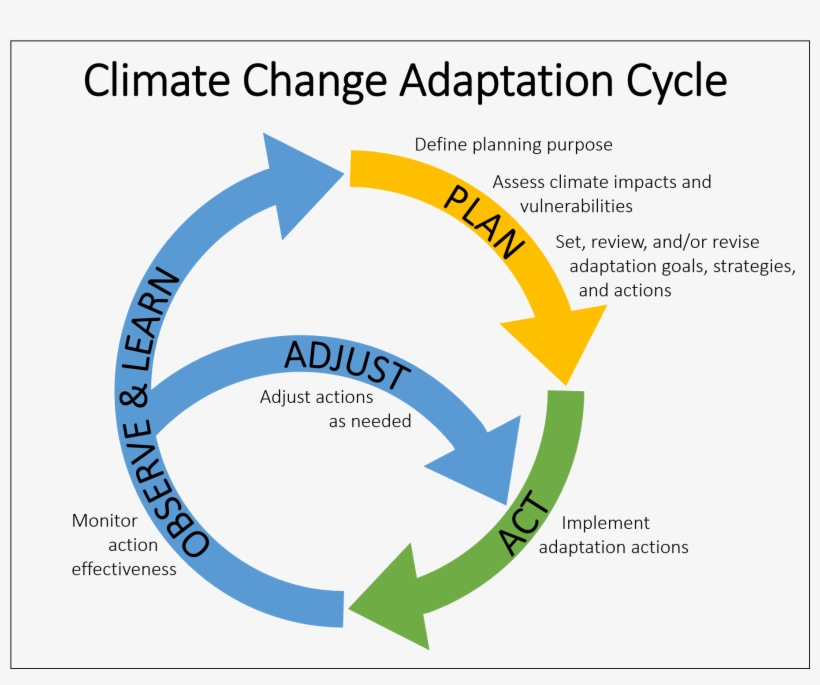 Climate Change Adaptation Cycle

PLAN

Define planning purpose

Assess climate impacts and vulnerabilities

Set, review, and/or revise adaptation goals, strategies, and actions

ACT

Implement adaptation actions

OBSERVE & LEARN

Monitor action effectiveness

ADJUST

Adjust actions as needed